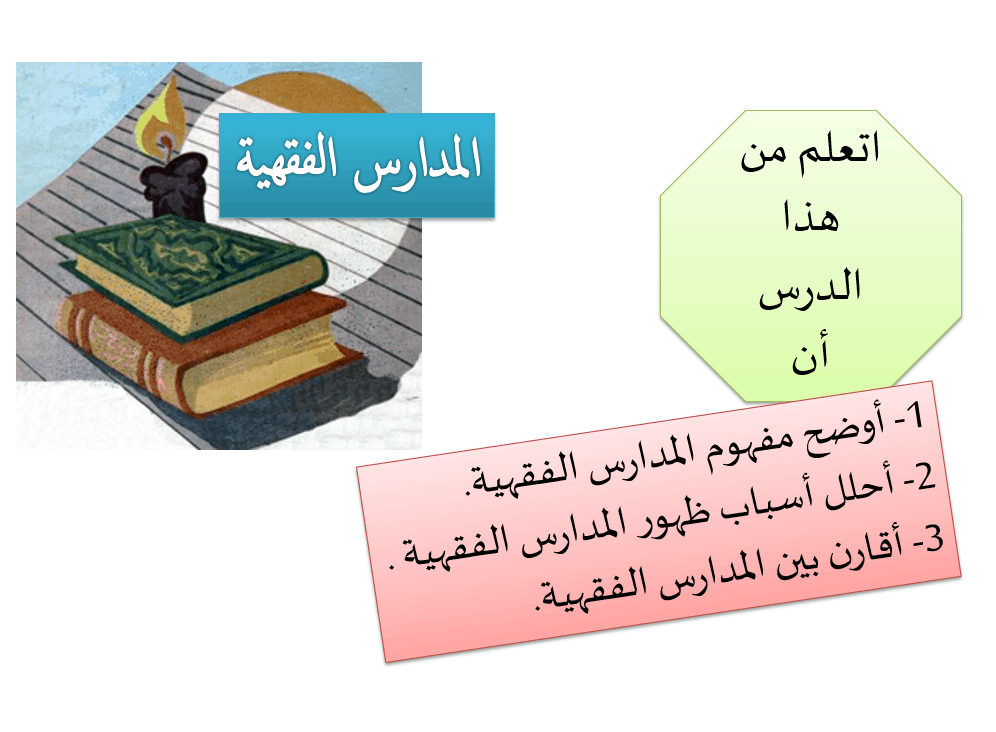 المدارس الفقهية

اتعلم من
هذا
الدرس
أن

1- أوضح مفهوم المدارس الفقهية.
2- أحلل أسباب ظهور المدارس الفقهية .
3- أقارن بين المدارس الفقهية.